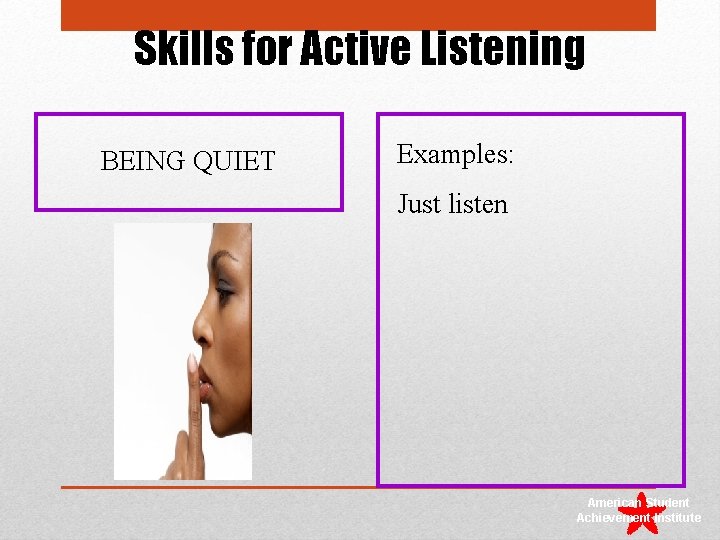 Skills for Active Listening

BEING QUIET

Examples:

Just listen

American Student Achievement Institute